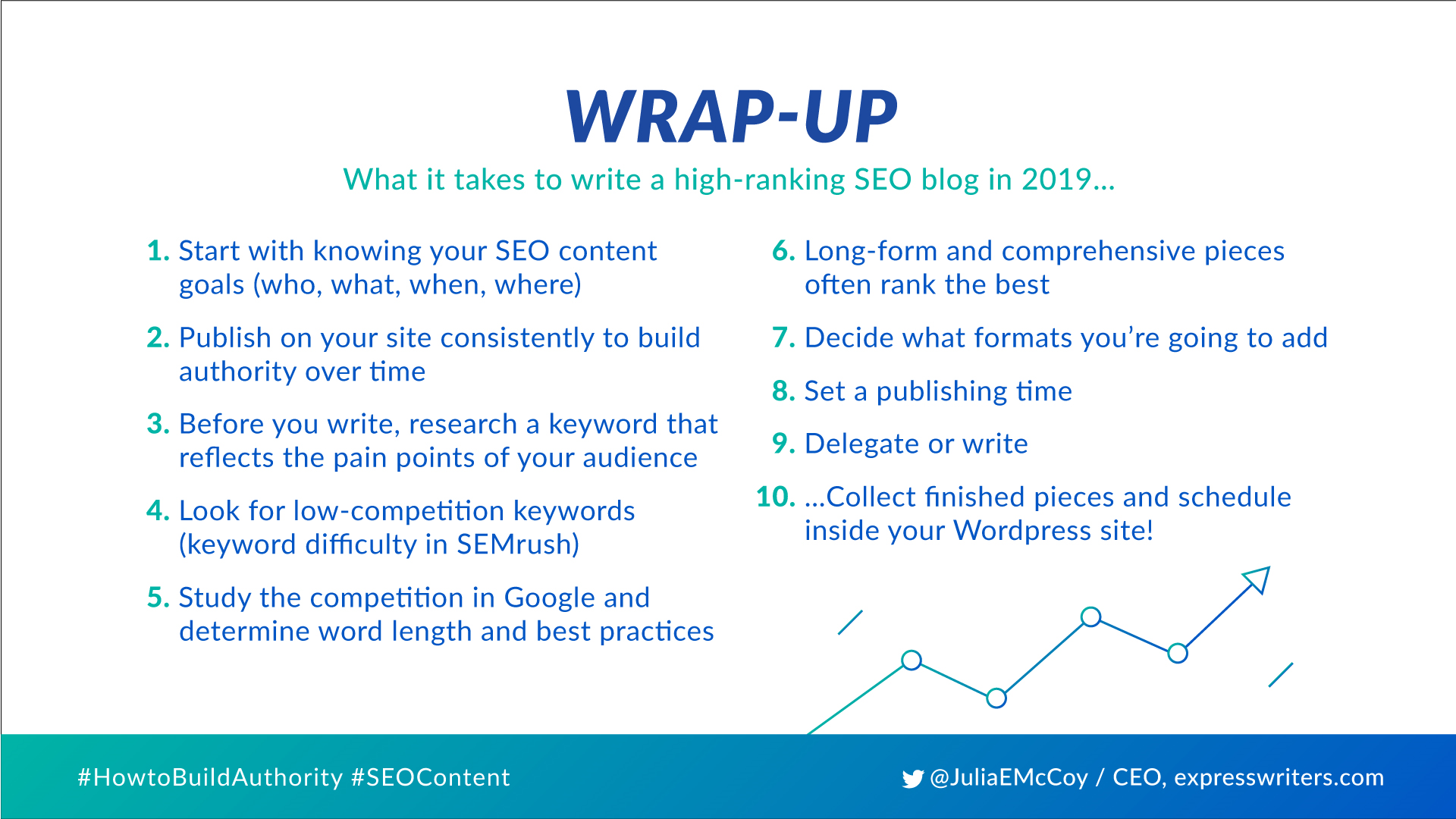 WRAP-UP

What it takes to write a high-ranking SEO blog in 2019...

1. Start with knowing your SEO content goals (who, what, when, where)

2. Publish on your site consistently to build authority over time

3. Before you write, research a keyword that reflects the pain points of your audience

4. Look for low-competition keywords (keyword difficulty in SEMrush)

5. Study the competition in Google and determine word length and best practices

6. Long-form and comprehensive pieces often rank the best

7. Decide what formats you're going to add

8. Set a publishing time

9. Delegate or write

10. ...Collect finished pieces and schedule inside your Wordpress site!

#HowtoBuildAuthority #SEOContent

@JuliaEMcCoy / CEO, expresswriters.com